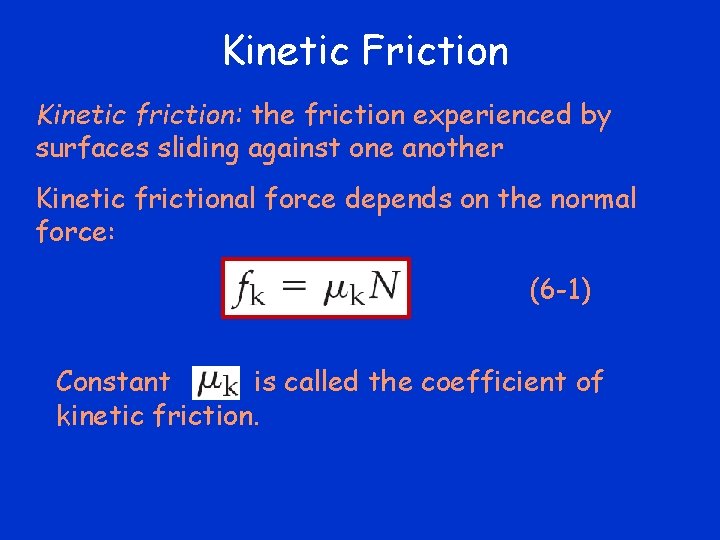 Kinetic Friction

Kinetic friction: the friction experienced by surfaces sliding against one another

Kinetic frictional force depends on the normal force:

$f_k = \mu_k N$ (6-1)

Constant $\mu_k$ is called the coefficient of kinetic friction.